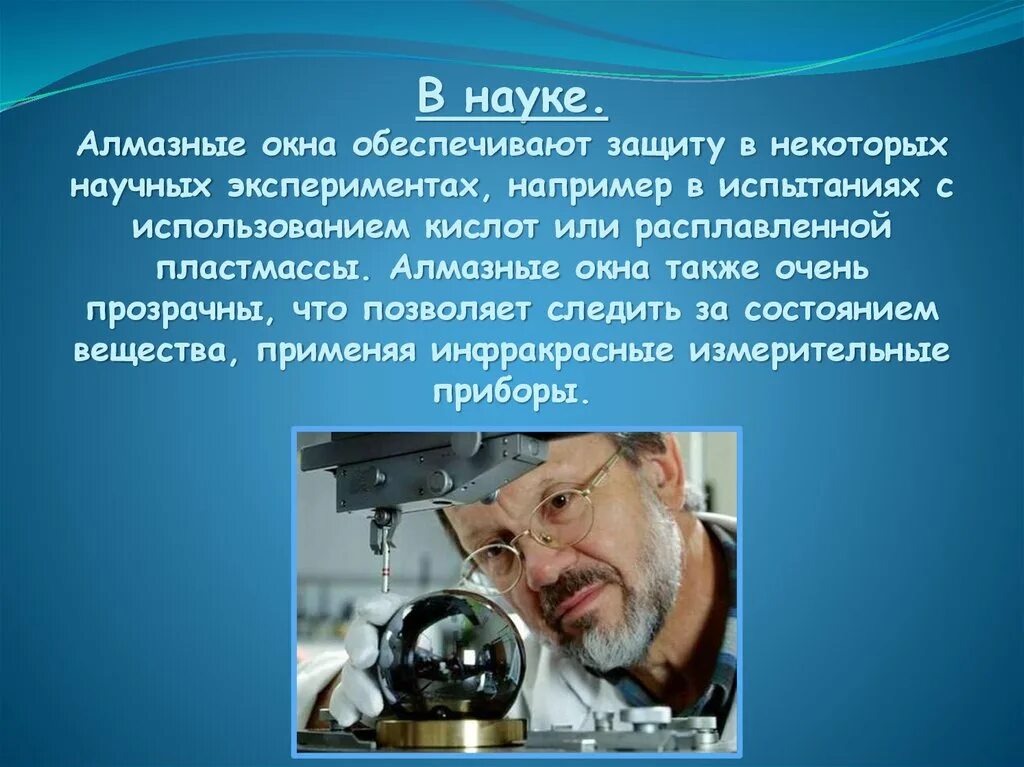 В науке.

Алмазные окна обеспечивают защиту в некоторых научных экспериментах, например в испытаниях с использованием кислот или расплавленной пластмассы. Алмазные окна также очень прозрачны, что позволяет следить за состоянием вещества, применяя инфракрасные измерительные приборы.